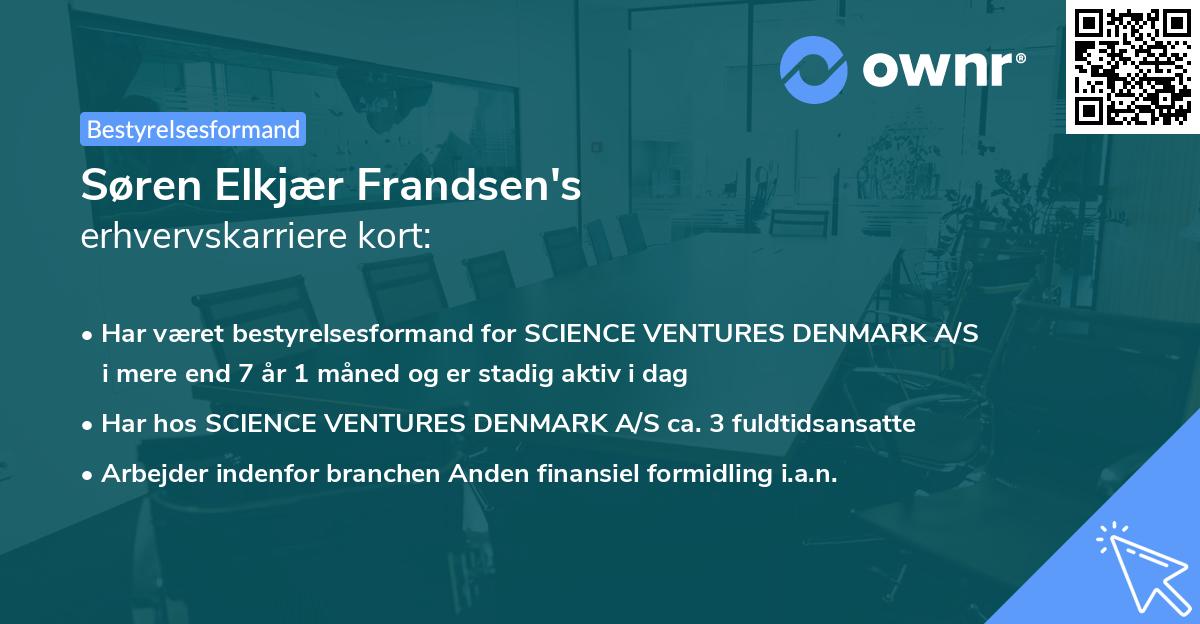 ownr®

Bestyrelsesformand

Søren Elkjær Frandsen's
erhvervskarriere kort:

• Har været bestyrelsesformand for SCIENCE VENTURES DENMARK A/S i mere end 7 år 1 måned og er stadig aktiv i dag
• Har hos SCIENCE VENTURES DENMARK A/S ca. 3 fuldtidsansatte
• Arbejder indenfor branchen Anden finansiel formidling i.a.n.